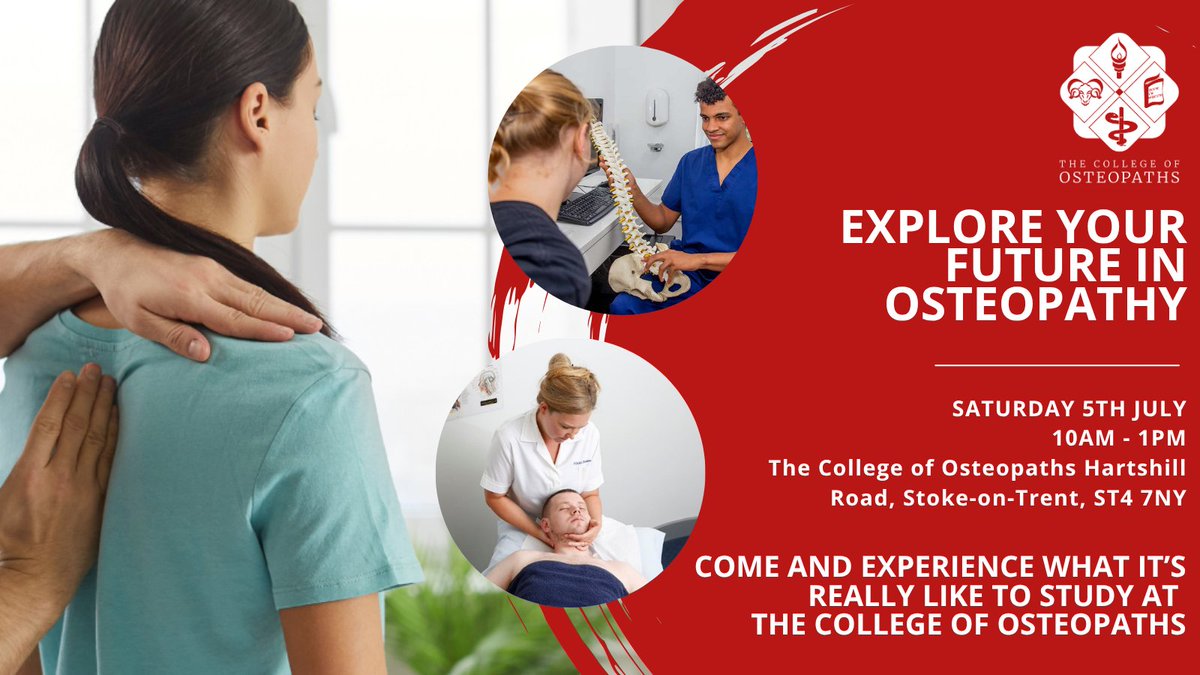 THE COLLEGE OF OSTEOPATHS

EXPLORE YOUR FUTURE IN OSTEOPATHY

SATURDAY 5TH JULY
10AM - 1PM
The College of Osteopaths Hartshill Road, Stoke-on-Trent, ST4 7NY

COME AND EXPERIENCE WHAT IT'S REALLY LIKE TO STUDY AT THE COLLEGE OF OSTEOPATHS